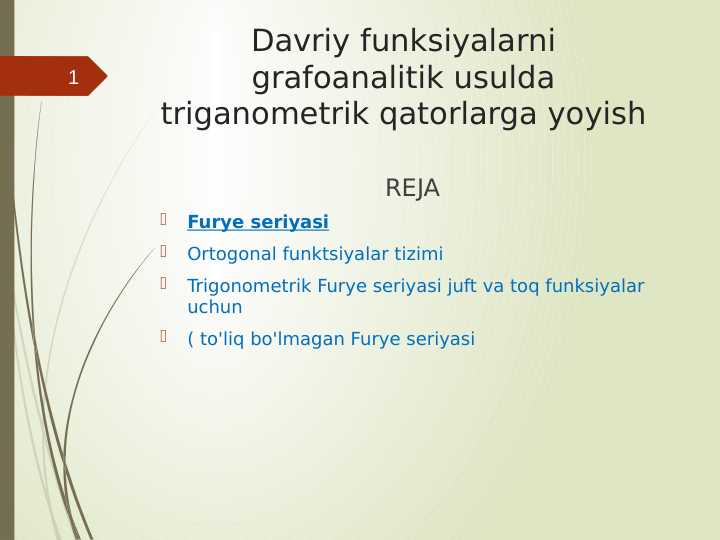 1

Davriy funksiyalarni grafoanalitik usulda triganometrik qatorlarga yoyish

REJA

Furye seriyasi

Ortogonal funktsiyalar tizimi

Trigonometrik Furye seriyasi juft va toq funksiyalar uchun

( to'liq bo'lmagan Furye seriyasi